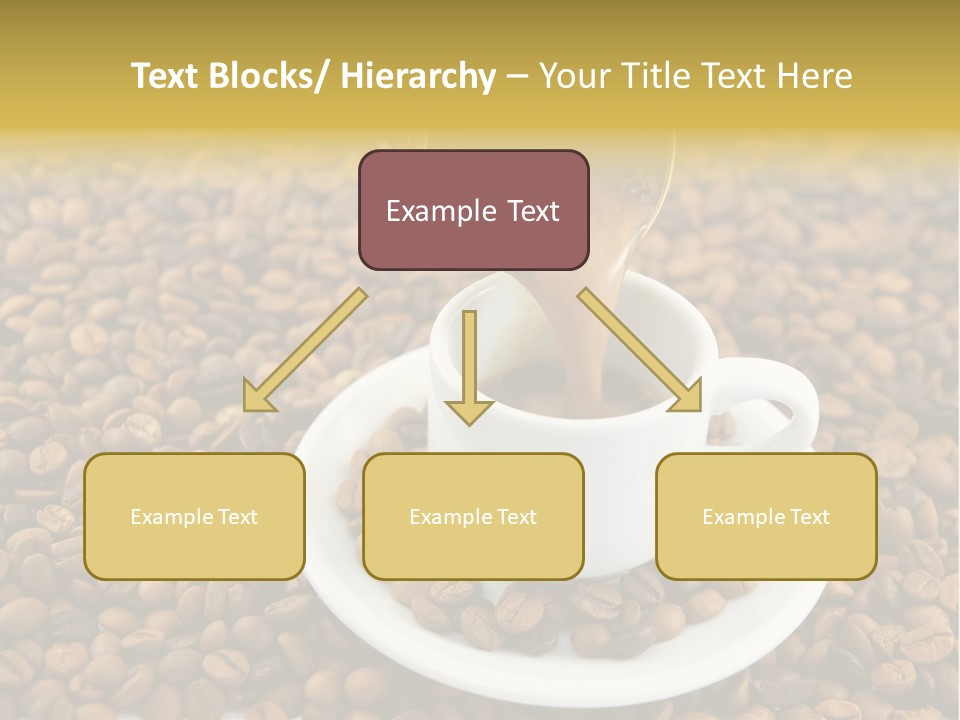 Text Blocks/ Hierarchy – Your Title Text Here

Example Text

Example Text

Example Text

Example Text